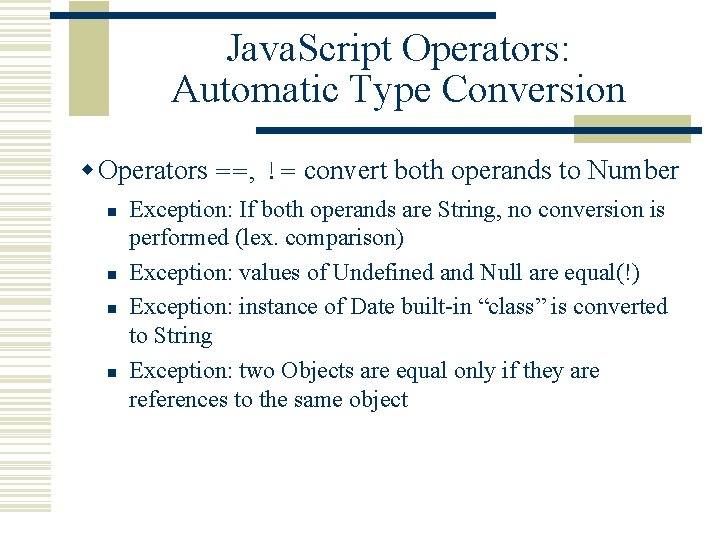 JavaScript Operators: Automatic Type Conversion

Operators ==, != convert both operands to Number

Exception: If both operands are String, no conversion is performed (lex. comparison)

Exception: values of Undefined and Null are equal(!)

Exception: instance of Date built-in “class” is converted to String

Exception: two Objects are equal only if they are references to the same object